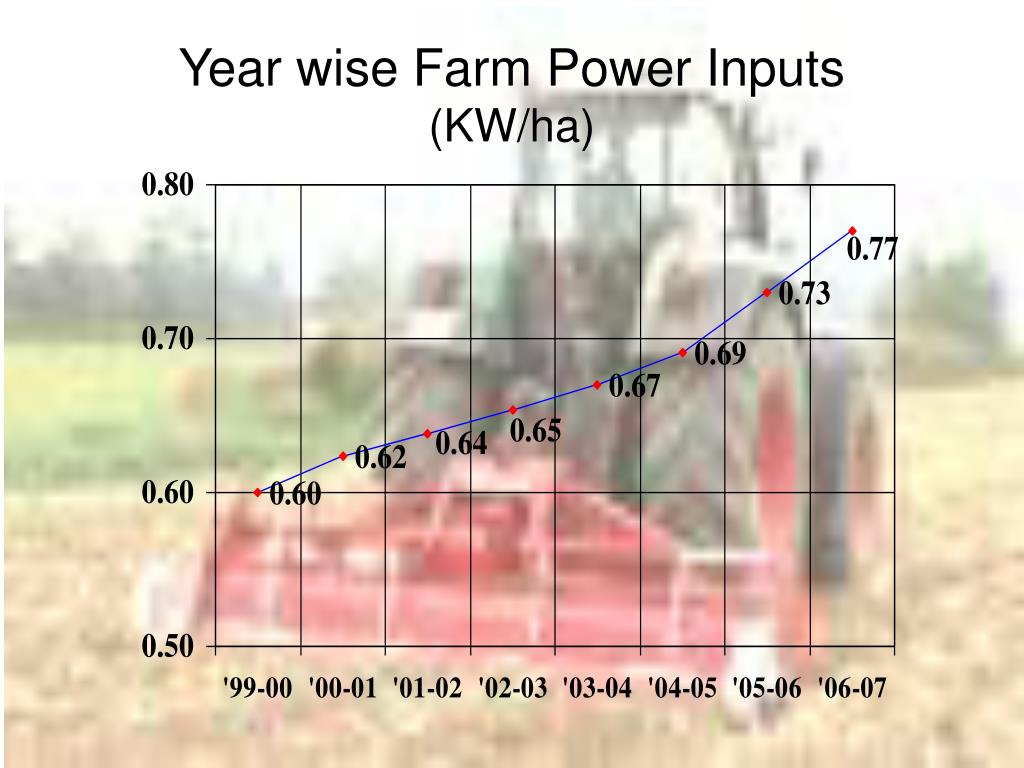 Year wise Farm Power Inputs
(KW/ha)

0.80
0.70
0.60
0.50

0.60
0.62
0.64
0.65
0.67
0.69
0.73
0.77

'99-00 '00-01 '01-02 '02-03 '03-04 '04-05 '05-06 '06-07